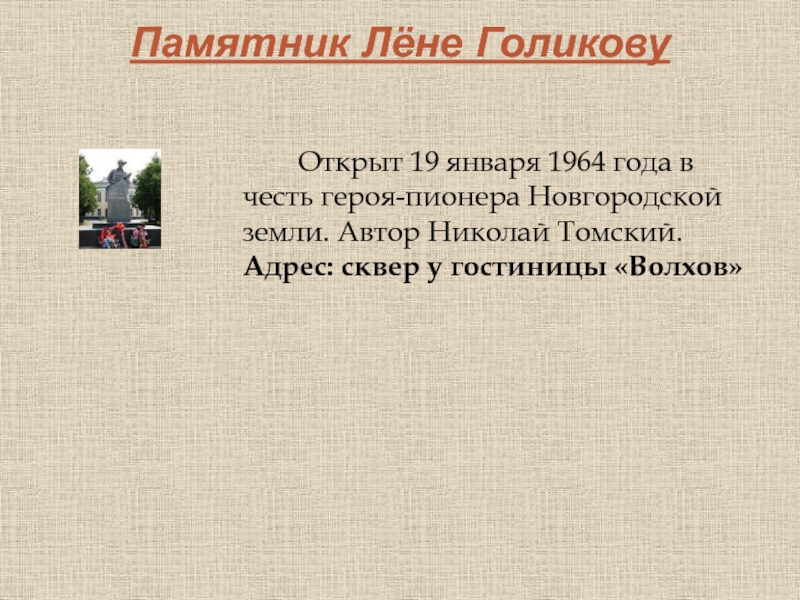 Памятник Лёне Голикову

Открыт 19 января 1964 года в честь героя-пионера Новгородской земли. Автор Николай Томский. Адрес: сквер у гостиницы «Волхов»